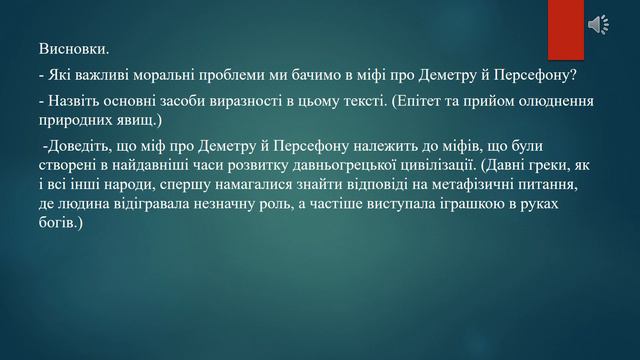 Висновки.

- Які важливі моральні проблеми ми бачимо в міфі про Деметру й Персефону?

- Назвіть основні засоби виразності в цьому тексті. (Епітет та прийом олюднення природних явищ.)

-Доведіть, що міф про Деметру й Персефону належить до міфів, що були створені в найдавніші часи розвитку давньогрецької цивілізації. (Давні греки, як і всі інші народи, спершу намагалися знайти відповіді на метафізичні питання, де людина відігравала незначну роль, а частіше виступала іграшкою в руках богів.)